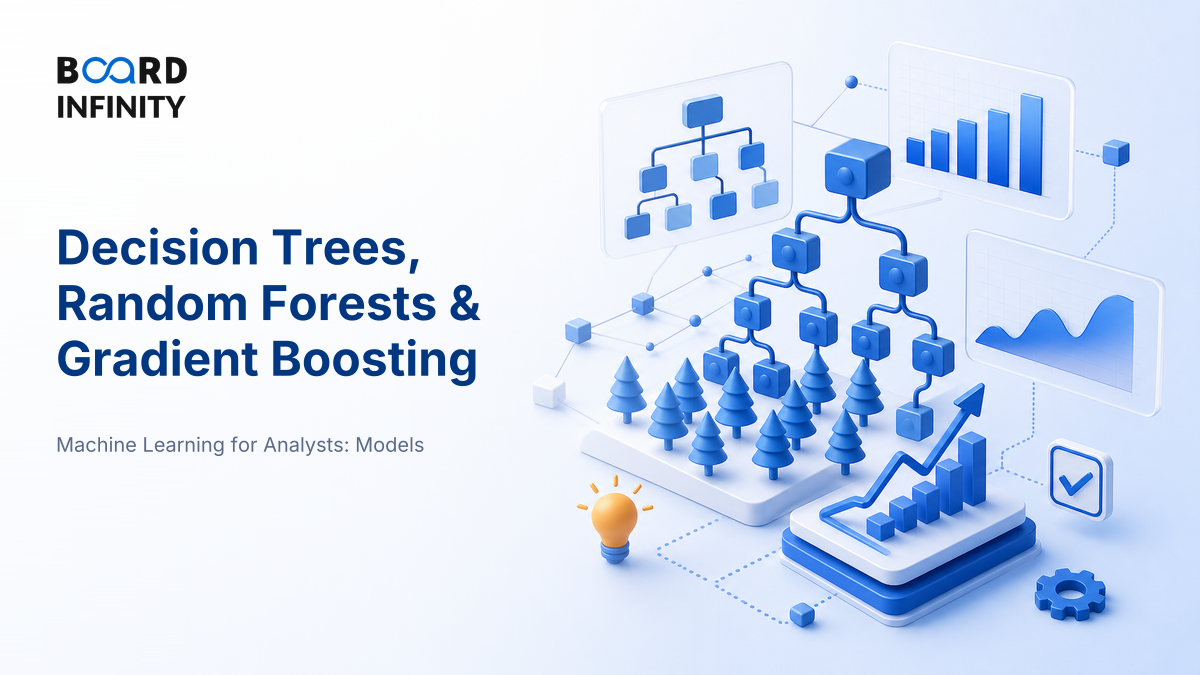 BOARD
INFINITY

Decision Trees,
Random Forests &
Gradient Boosting

Machine Learning for Analysts: Models